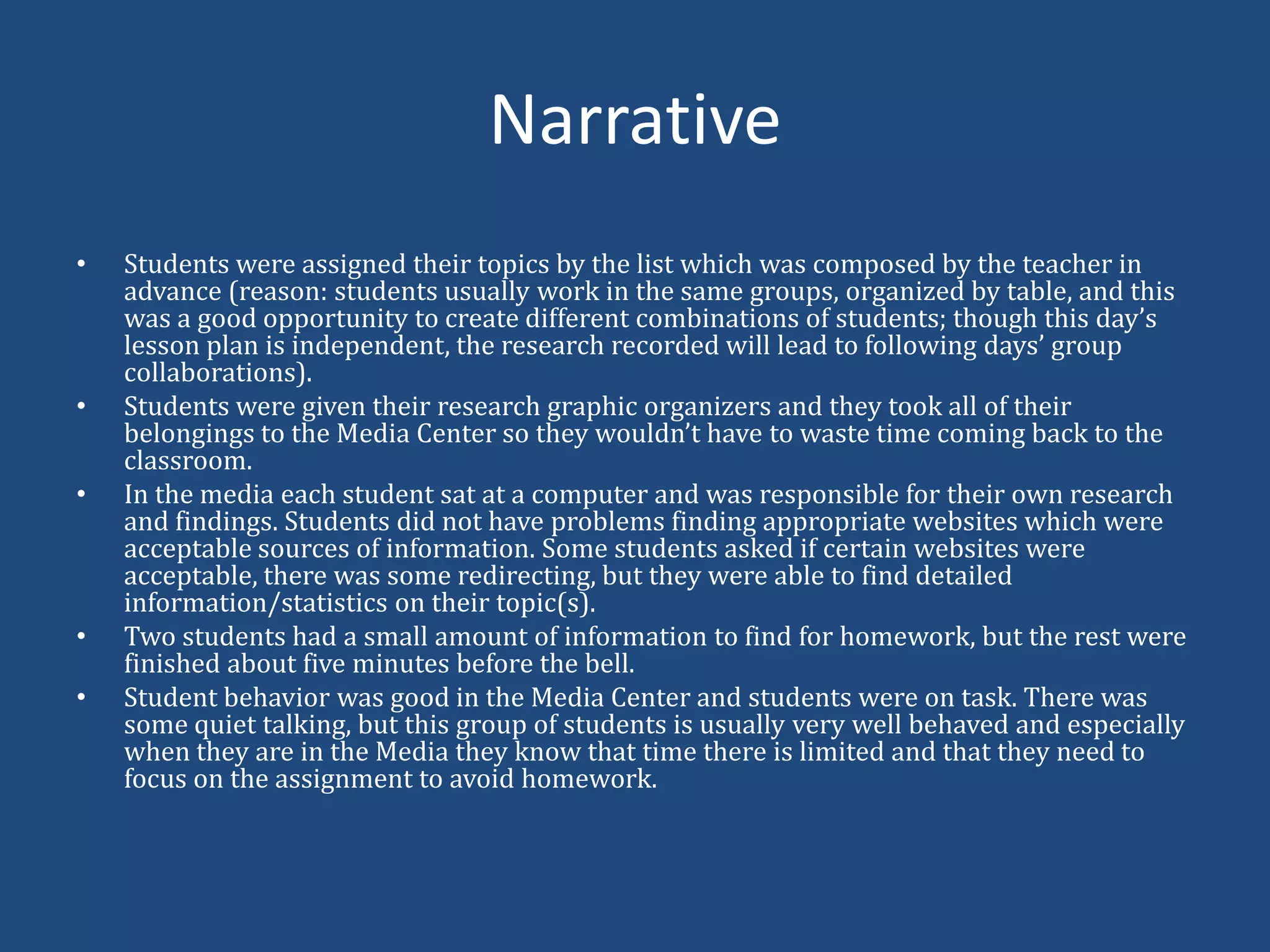 Narrative

• Students were assigned their topics by the list which was composed by the teacher in advance (reason: students usually work in the same groups, organized by table, and this was a good opportunity to create different combinations of students; though this day’s lesson plan is independent, the research recorded will lead to following days’ group collaborations).
• Students were given their research graphic organizers and they took all of their belongings to the Media Center so they wouldn’t have to waste time coming back to the classroom.
• In the media each student sat at a computer and was responsible for their own research and findings. Students did not have problems finding appropriate websites which were acceptable sources of information. Some students asked if certain websites were acceptable, there was some redirecting, but they were able to find detailed information/statistics on their topic(s).
• Two students had a small amount of information to find for homework, but the rest were finished about five minutes before the bell.
• Student behavior was good in the Media Center and students were on task. There was some quiet talking, but this group of students is usually very well behaved and especially when they are in the Media they know that time there is limited and that they need to focus on the assignment to avoid homework.